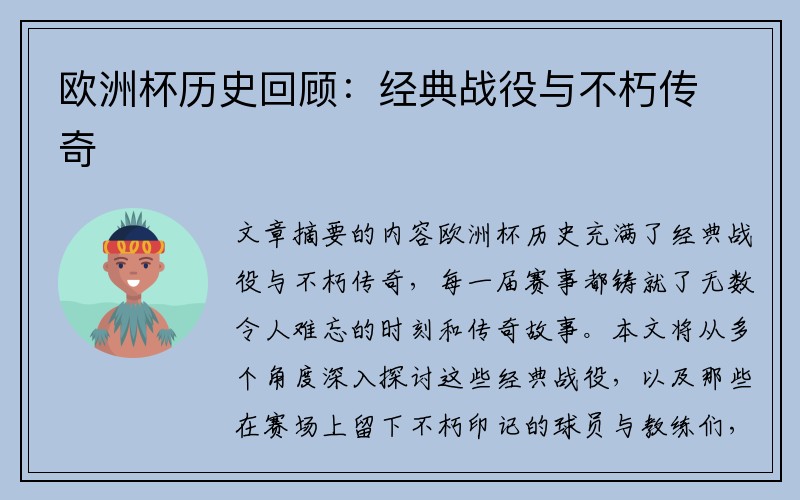 欧洲杯历史回顾：经典战役与不朽传奇

文章摘要的内容欧洲杯历史充满了经典战役与不朽传奇，每一届赛事都铸就了无数令人难忘的时刻和传奇故事。本文将从多个角度深入探讨这些经典战役，以及那些在赛场上留下不朽印记的球员与教练们，